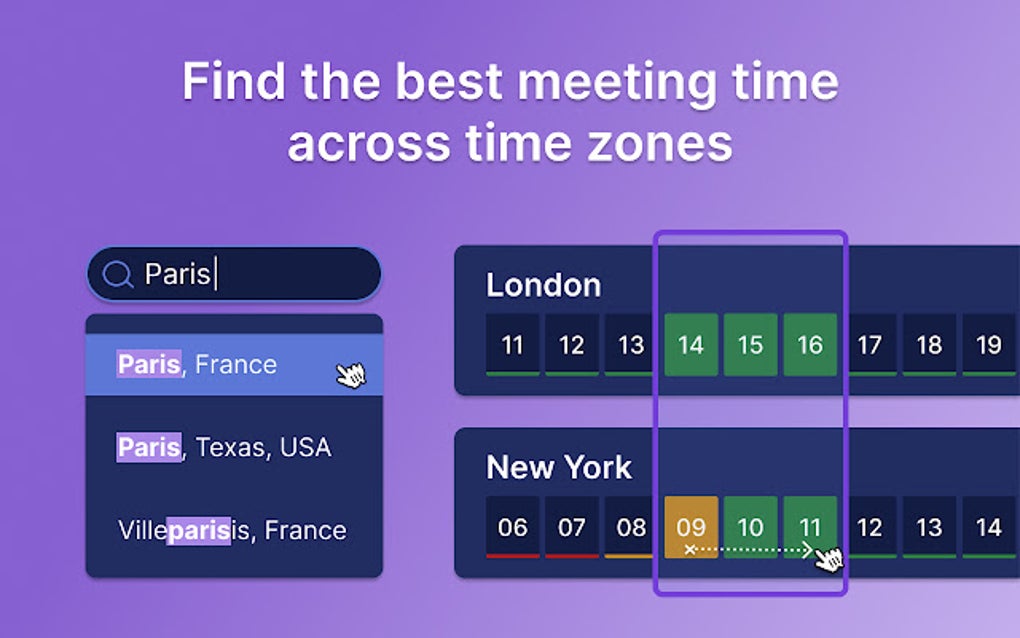 Find the best meeting time across time zones

Paris

Paris, France

Paris, Texas, USA

Villeparisis, France

London

11 12 13 14 15 16 17 18 19

New York

06 07 08 09 10 11 12 13 14